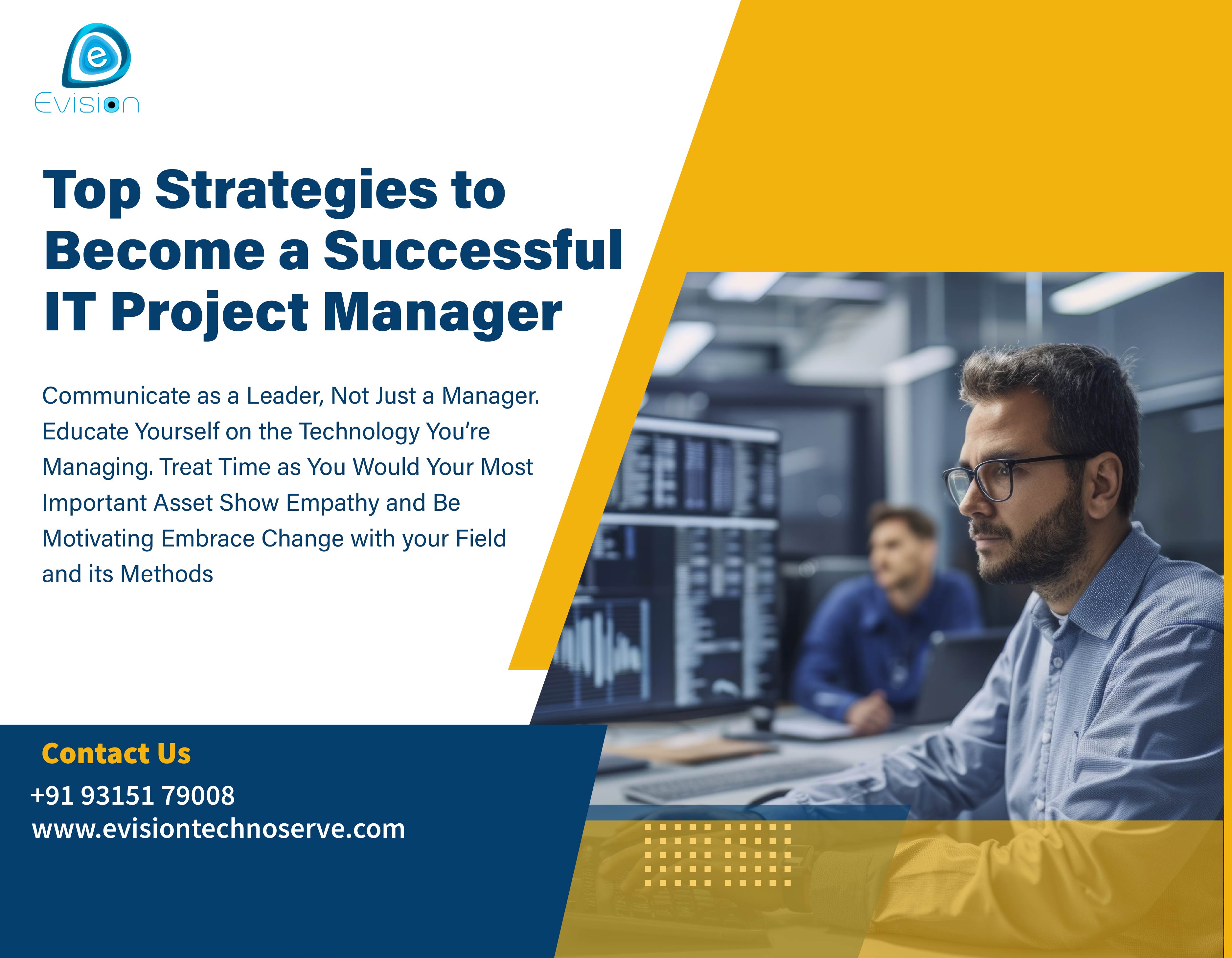 e
Evision

Top Strategies to Become a Successful IT Project Manager

Communicate as a Leader, Not Just a Manager. Educate Yourself on the Technology You're Managing. Treat Time as You Would Your Most Important Asset Show Empathy and Be Motivating Embrace Change with your Field and its Methods

Contact Us
+91 93151 79008
www.evisiontechnoserve.com